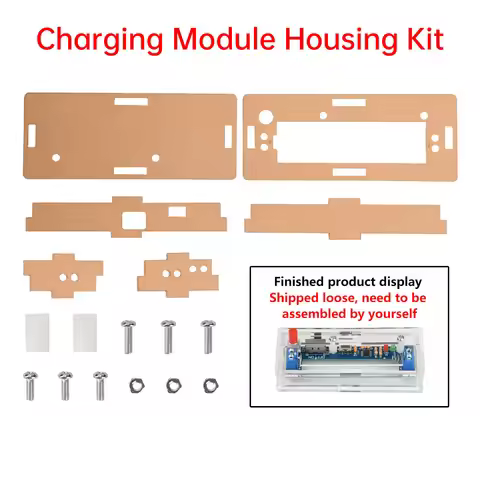 Charging Module Housing Kit

Finished product display
Shipped loose, need to be assembled by yourself